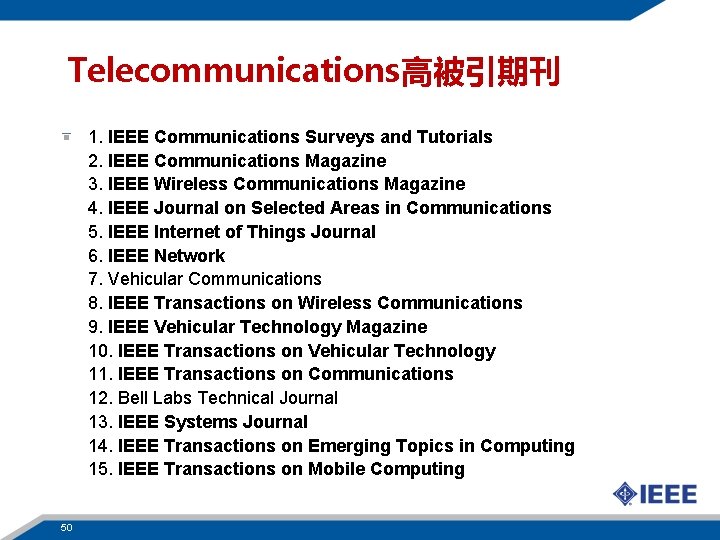 Telecommunications高被引期刊

1. IEEE Communications Surveys and Tutorials
2. IEEE Communications Magazine
3. IEEE Wireless Communications Magazine
4. IEEE Journal on Selected Areas in Communications
5. IEEE Internet of Things Journal
6. IEEE Network
7. Vehicular Communications
8. IEEE Transactions on Wireless Communications
9. IEEE Vehicular Technology Magazine
10. IEEE Transactions on Vehicular Technology
11. IEEE Transactions on Communications
12. Bell Labs Technical Journal
13. IEEE Systems Journal
14. IEEE Transactions on Emerging Topics in Computing
15. IEEE Transactions on Mobile Computing

IEEE

50